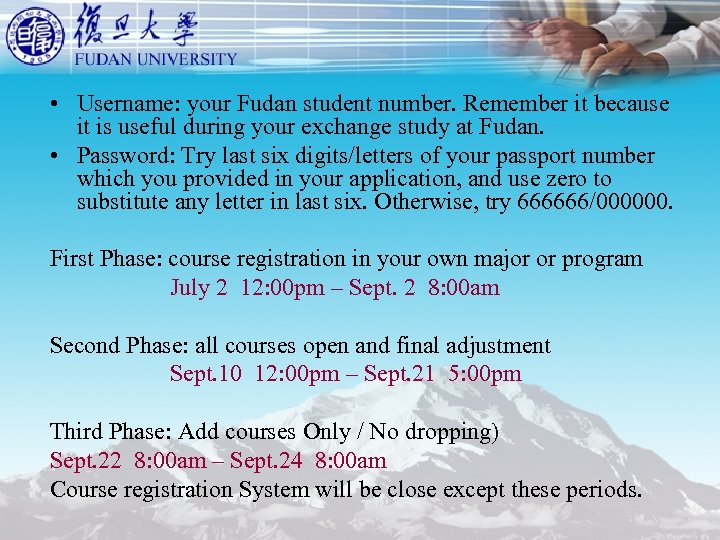 復旦大學
FUDAN UNIVERSITY

• Username: your Fudan student number. Remember it because it is useful during your exchange study at Fudan.
• Password: Try last six digits/letters of your passport number which you provided in your application, and use zero to substitute any letter in last six. Otherwise, try 666666/000000.

First Phase: course registration in your own major or program
July 2 12:00pm – Sept. 2 8:00am

Second Phase: all courses open and final adjustment
Sept.10 12:00pm – Sept.21 5:00pm

Third Phase: Add courses Only / No dropping)
Sept.22 8:00am – Sept.24 8:00am
Course registration System will be close except these periods.